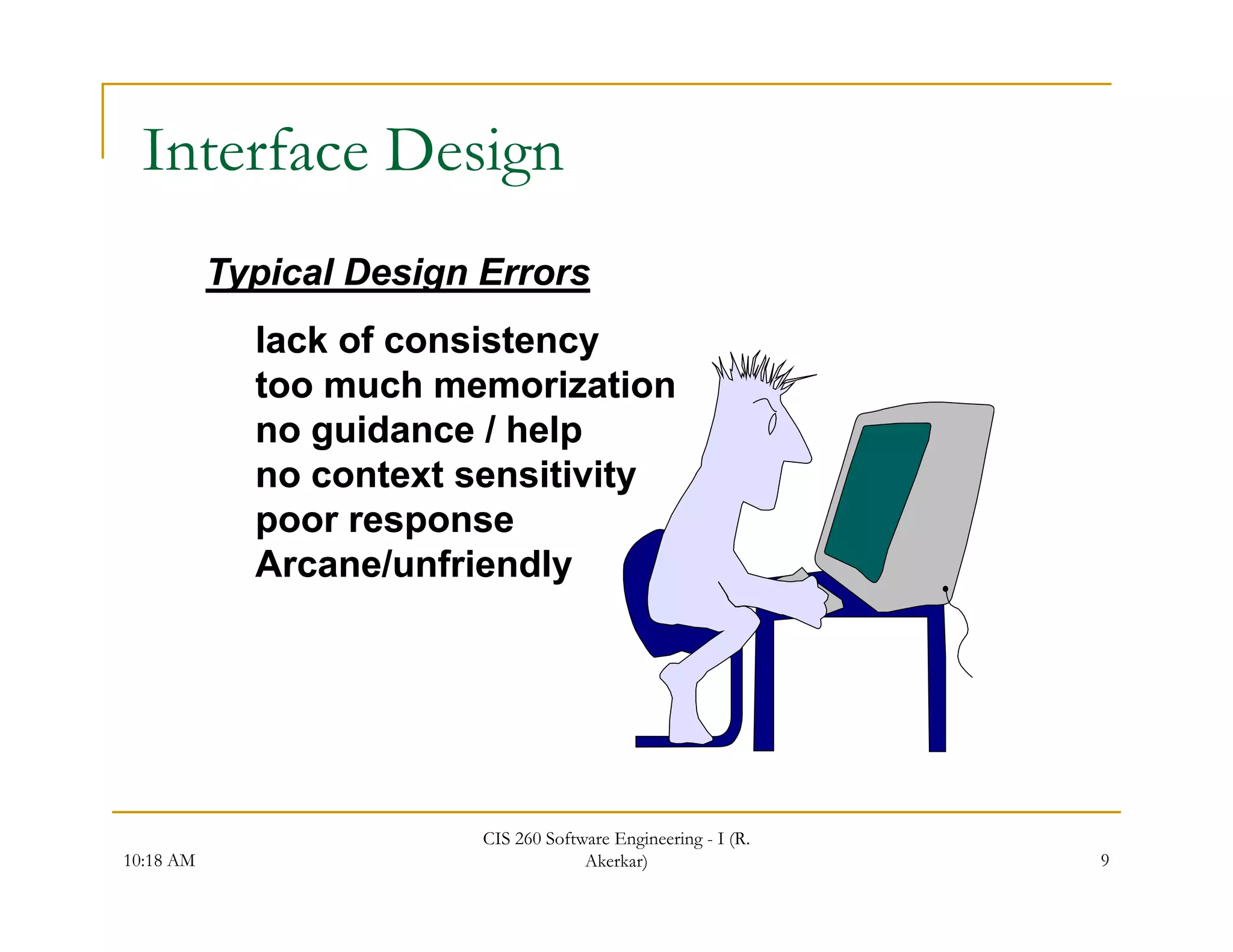 Interface Design

Typical Design Errors

lack of consistency
too much memorization
no guidance / help
no context sensitivity
poor response
Arcane/unfriendly

10:18 AM

CIS 260 Software Engineering - I (R. Akerkar)

9